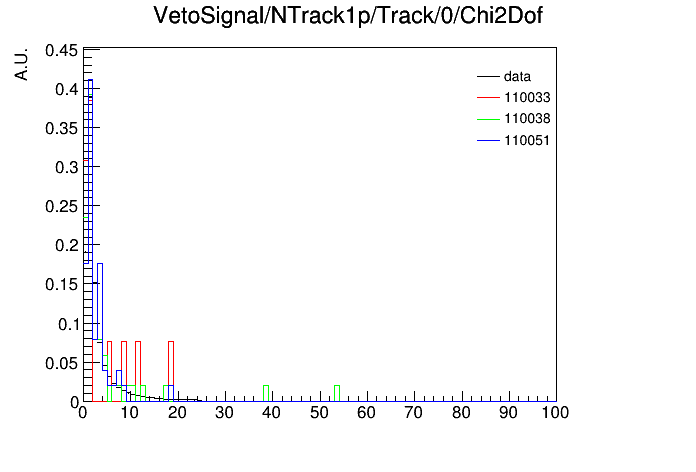 VetoSignal/NTrack1p/Track/0/Chi2Dof

A.U.

0.45
0.4
0.35
0.3
0.25
0.2
0.15
0.1
0.05
0

0 10 20 30 40 50 60 70 80 90 100

data
110033
110038
110051